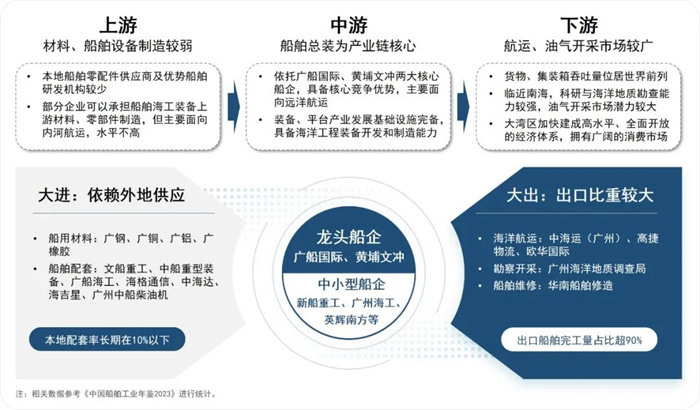 上游
材料、船舶设备制造较弱

• 本地船舶零配件供应商及优势船舶研发机构较少
• 部分企业可以承担船舶海工装备上游材料、零部件制造，但主要面向内河航运，水平不高

中游
船舶总装为产业链核心

• 依托广船国际、黄埔文冲两大核心船企，具备核心竞争优势，主要面向远洋航运
• 装备、平台产业发展基础设施完备，具备海洋工程装备开发和制造能力

下游
航运、油气开采市场较广

• 货物、集装箱吞吐量位居世界前列
• 临近南海，科研与海洋地质勘查能力较强，油气开采市场潜力较大
• 大湾区加快建成高水平、全面开放的经济体系，拥有广阔的消费市场

大进：依赖外地供应

• 船用材料：广钢、广铜、广铝、广橡胶
• 船舶配套：文船重工、中船重型装备、广船海工、海格通信、中海达、海吉星、广州中船柴油机

本地配套率长期在10%以下

龙头船企
广船国际、黄埔文冲

中小型船企
新船重工、广州海工、英辉南方等

大出：出口比重较大

• 海洋航运：中海运（广州）、高捷物流、欧华国际
• 勘察开采：广州海洋地质调查局
• 船舶维修：华南船舶修造

出口船舶完工量占比超90%

注：相关数据参考《中国船舶工业年鉴2023》进行统计。